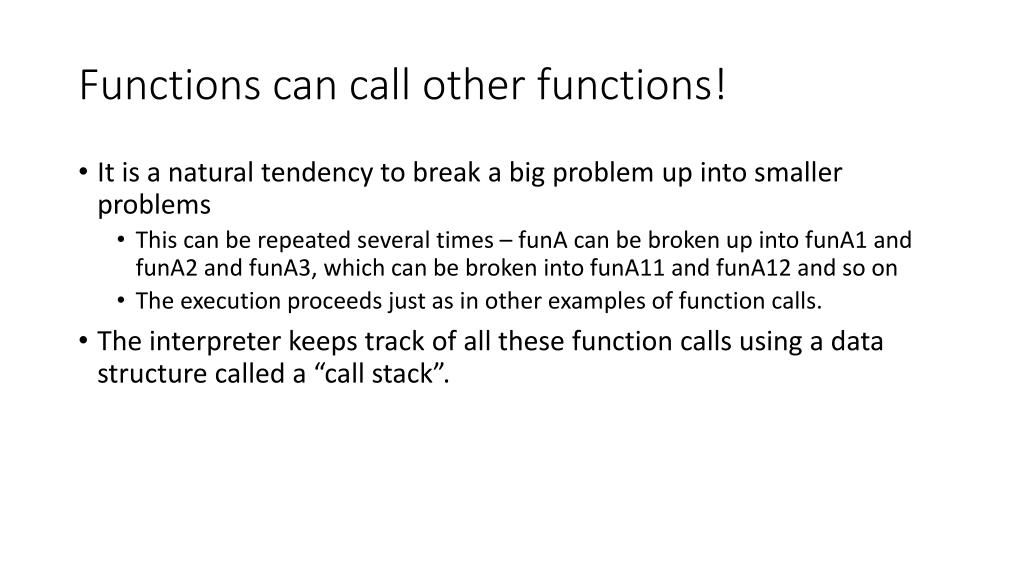 Functions can call other functions!

• It is a natural tendency to break a big problem up into smaller problems
  • This can be repeated several times – funA can be broken up into funA1 and funA2 and funA3, which can be broken into funA11 and funA12 and so on
  • The execution proceeds just as in other examples of function calls.
• The interpreter keeps track of all these function calls using a data structure called a “call stack”.